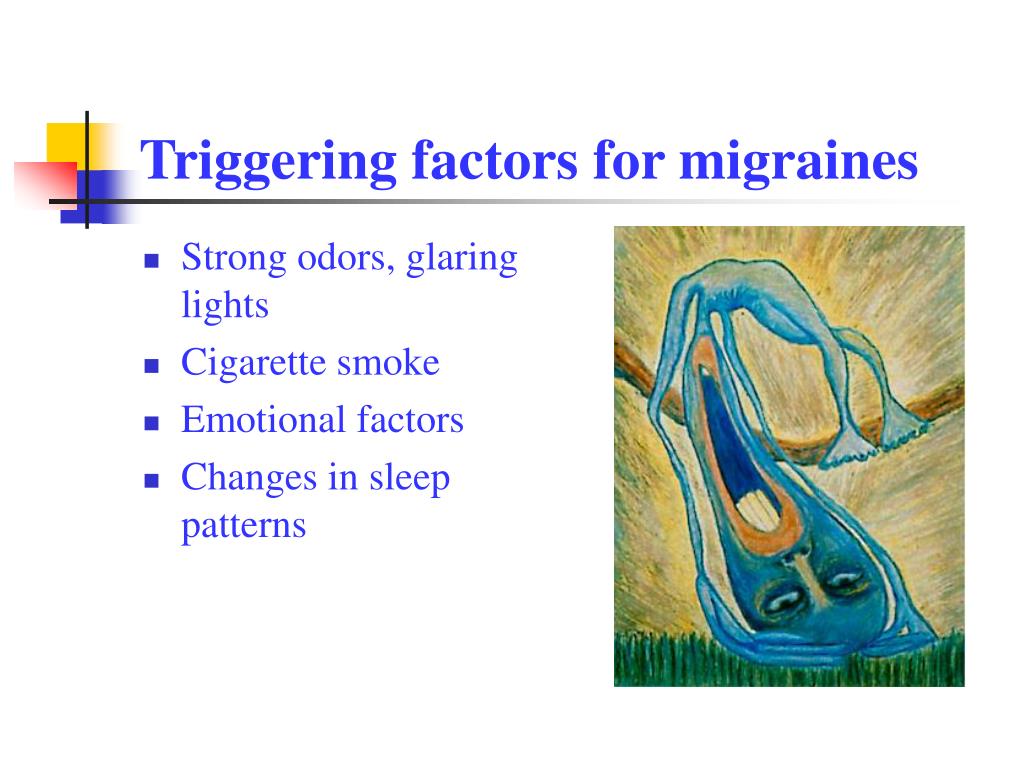 Triggering factors for migraines

- Strong odors, glaring lights
- Cigarette smoke
- Emotional factors
- Changes in sleep patterns